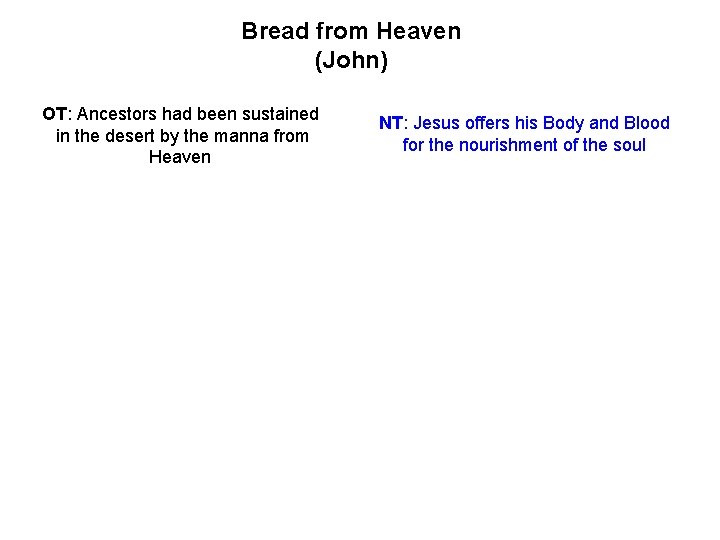 Bread from Heaven
(John)

OT: Ancestors had been sustained in the desert by the manna from Heaven

NT: Jesus offers his Body and Blood for the nourishment of the soul